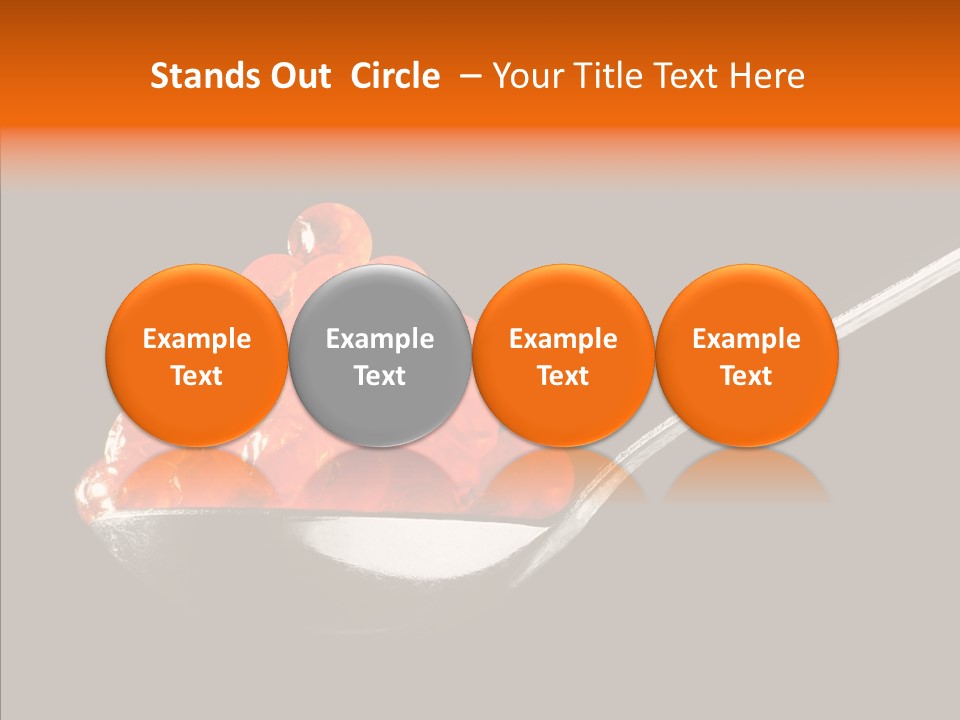 Stands Out Circle – Your Title Text Here

Example Text

Example Text

Example Text

Example Text